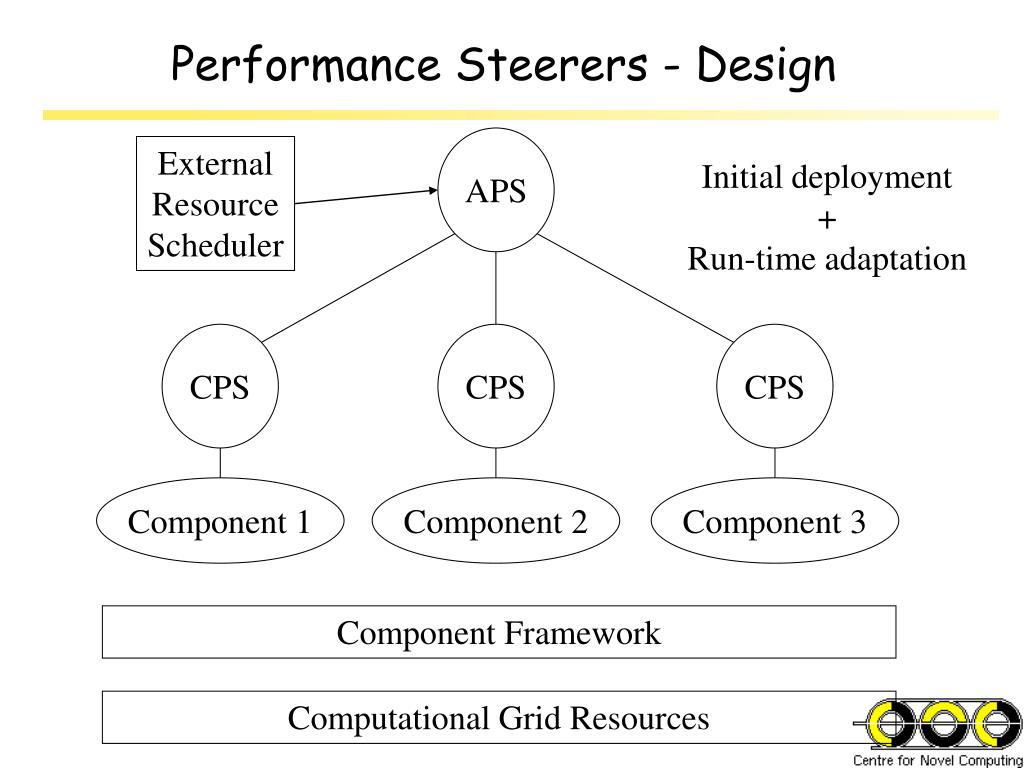 Performance Steerers - Design

External Resource Scheduler

APS

Initial deployment
+
Run-time adaptation

CPS

CPS

CPS

Component 1

Component 2

Component 3

Component Framework

Computational Grid Resources

Centre for Novel Computing